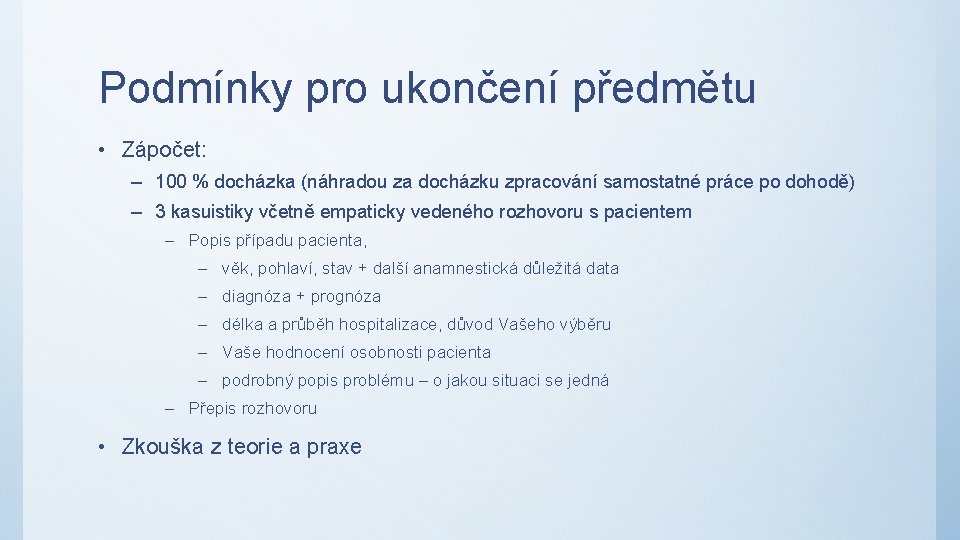 Podmínky pro ukončení předmětu

• Zápočet:

– 100 % docházka (náhradou za docházku zpracování samostatné práce po dohodě)

– 3 kasuistiky včetně empaticky vedeného rozhovoru s pacientem

– Popis případu pacienta,

– věk, pohlaví, stav + další anamnestická důležitá data

– diagnóza + prognóza

– délka a průběh hospitalizace, důvod Vašeho výběru

– Vaše hodnocení osobnosti pacienta

– podrobný popis problému – o jakou situaci se jedná

– Přepis rozhovoru

• Zkouška z teorie a praxe